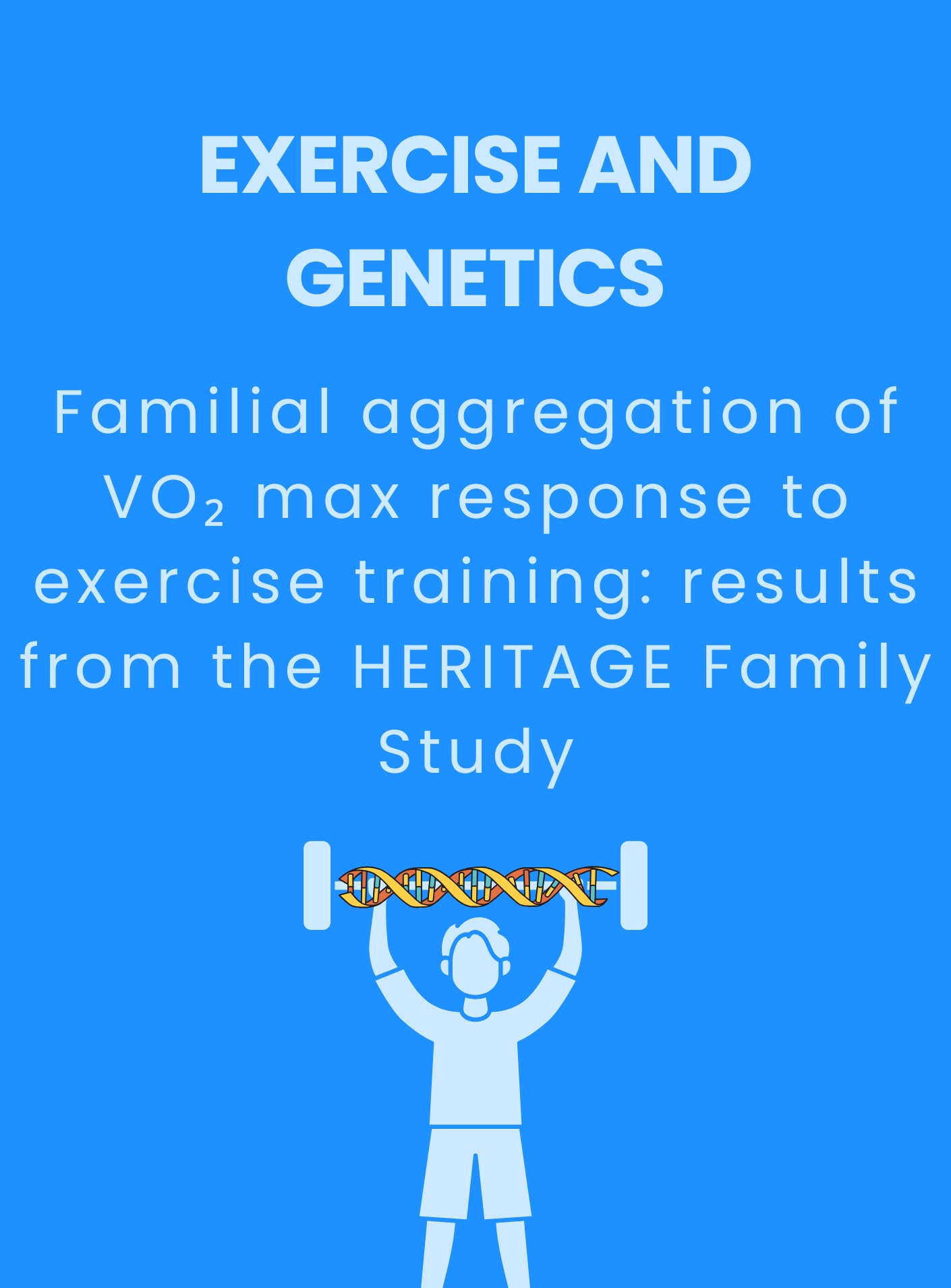 EXERCISE AND GENETICS

Familial aggregation of $VO_2$ max response to exercise training: results from the HERITAGE Family Study